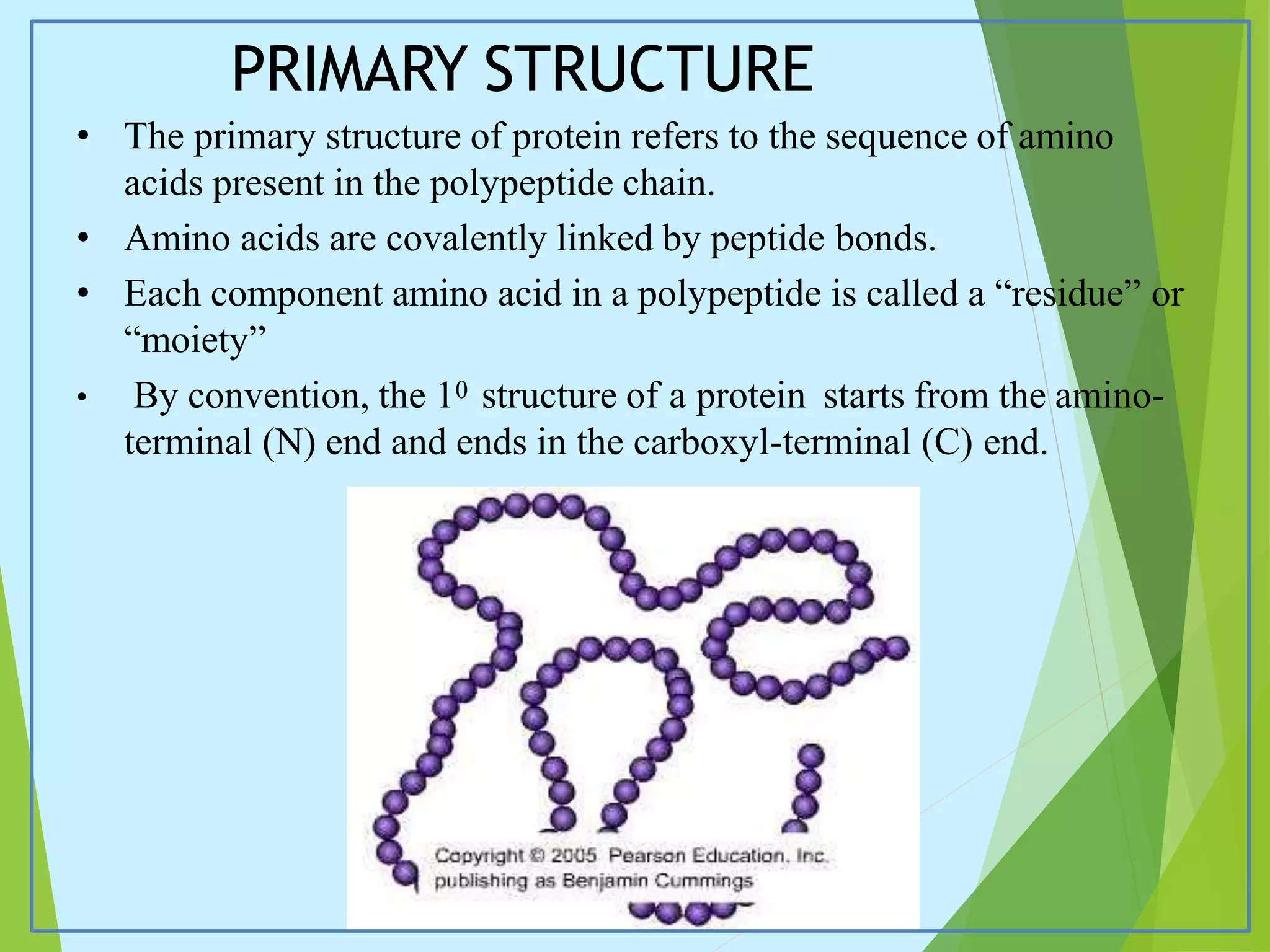 PRIMARY STRUCTURE

• The primary structure of protein refers to the sequence of amino acids present in the polypeptide chain.

• Amino acids are covalently linked by peptide bonds.

• Each component amino acid in a polypeptide is called a “residue” or “moiety”

• By convention, the $1^0$ structure of a protein starts from the amino-terminal (N) end and ends in the carboxyl-terminal (C) end.

Copyright © 2005 Pearson Education, Inc. publishing as Benjamin Cummings